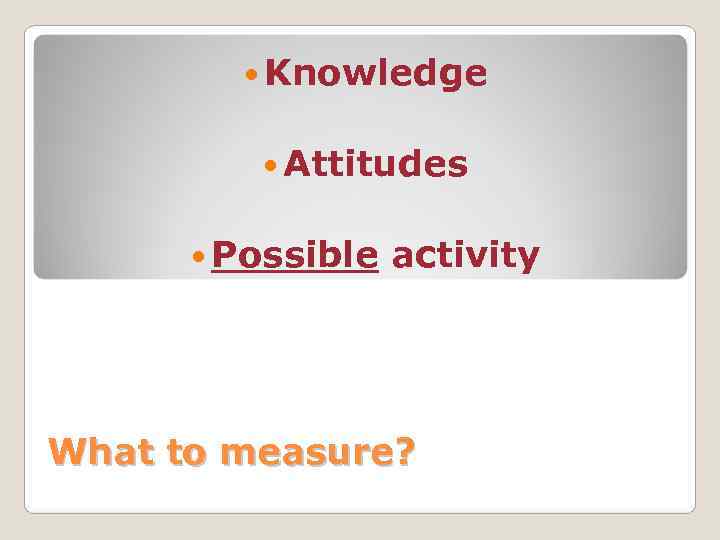 • Knowledge

• Attitudes

• Possible activity

What to measure?